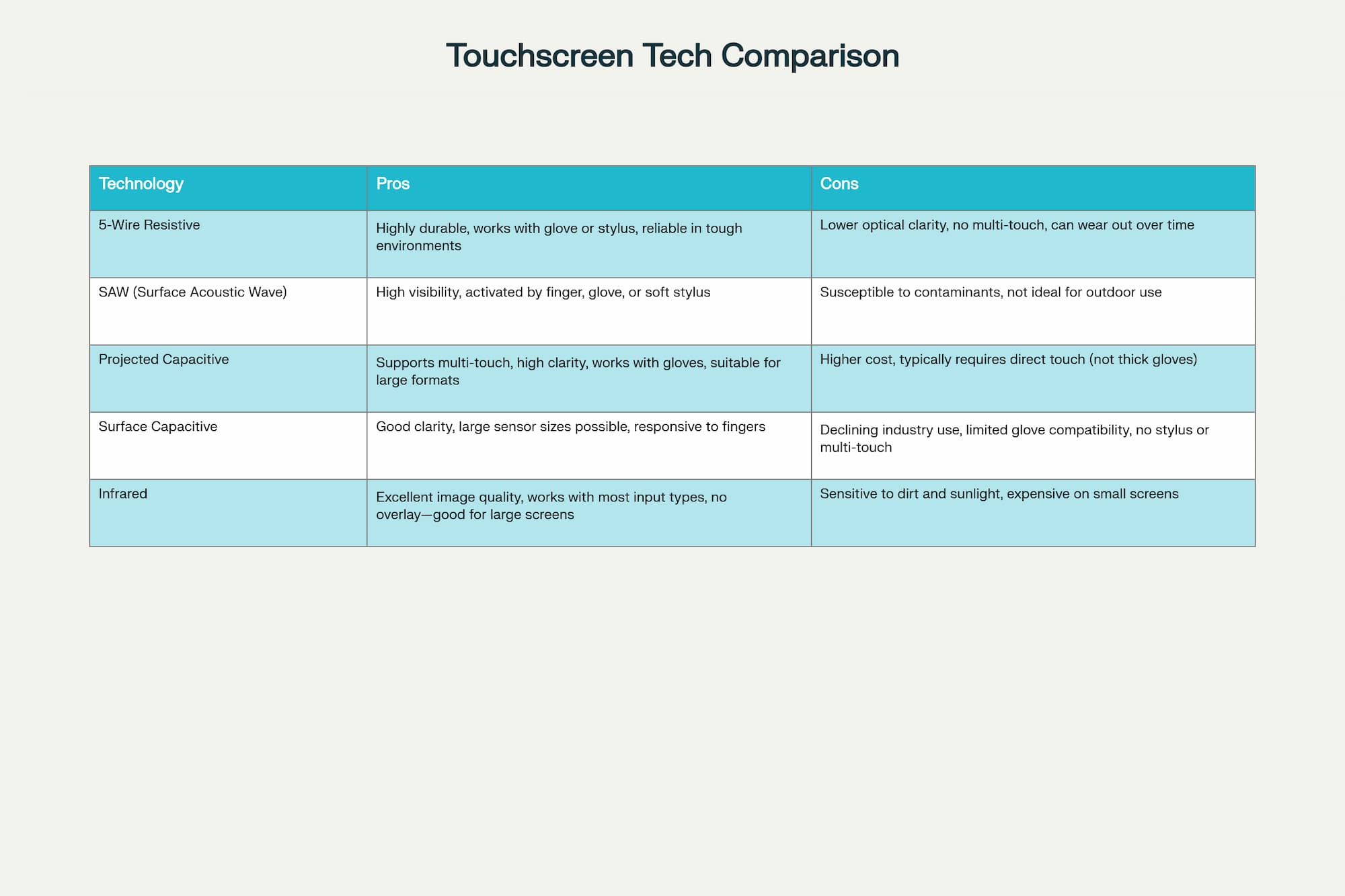 Touchscreen Tech Comparison

| Technology | Pros | Cons |
|---|---|---|
| 5-Wire Resistive | Highly durable, works with glove or stylus, reliable in tough environments | Lower optical clarity, no multi-touch, can wear out over time |
| SAW (Surface Acoustic Wave) | High visibility, activated by finger, glove, or soft stylus | Susceptible to contaminants, not ideal for outdoor use |
| Projected Capacitive | Supports multi-touch, high clarity, works with gloves, suitable for large formats | Higher cost, typically requires direct touch (not thick gloves) |
| Surface Capacitive | Good clarity, large sensor sizes possible, responsive to fingers | Declining industry use, limited glove compatibility, no stylus or multi-touch |
| Infrared | Excellent image quality, works with most input types, no overlay—good for large screens | Sensitive to dirt and sunlight, expensive on small screens |